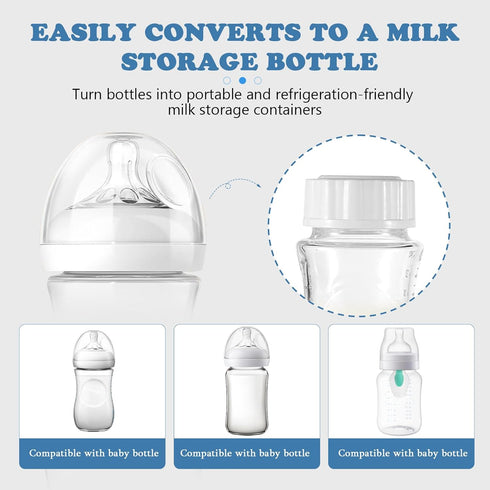 EASILY CONVERTS TO A MILK STORAGE BOTTLE

Turn bottles into portable and refrigeration-friendly milk storage containers

Compatible with baby bottle

Compatible with baby bottle

Compatible with baby bottle